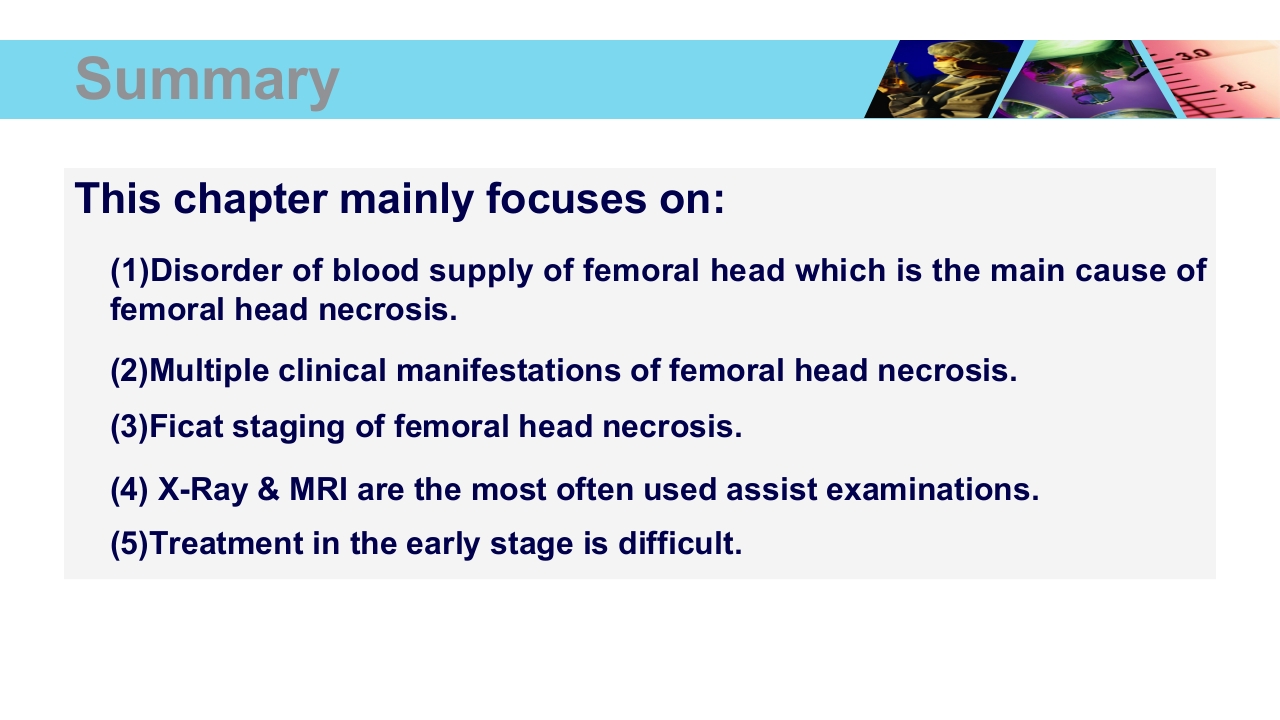 Summary

3.0
2.5

This chapter mainly focuses on:

(1)Disorder of blood supply of femoral head which is the main cause of femoral head necrosis.

(2)Multiple clinical manifestations of femoral head necrosis.

(3)Ficat staging of femoral head necrosis.

(4) X-Ray & MRI are the most often used assist examinations.

(5)Treatment in the early stage is difficult.